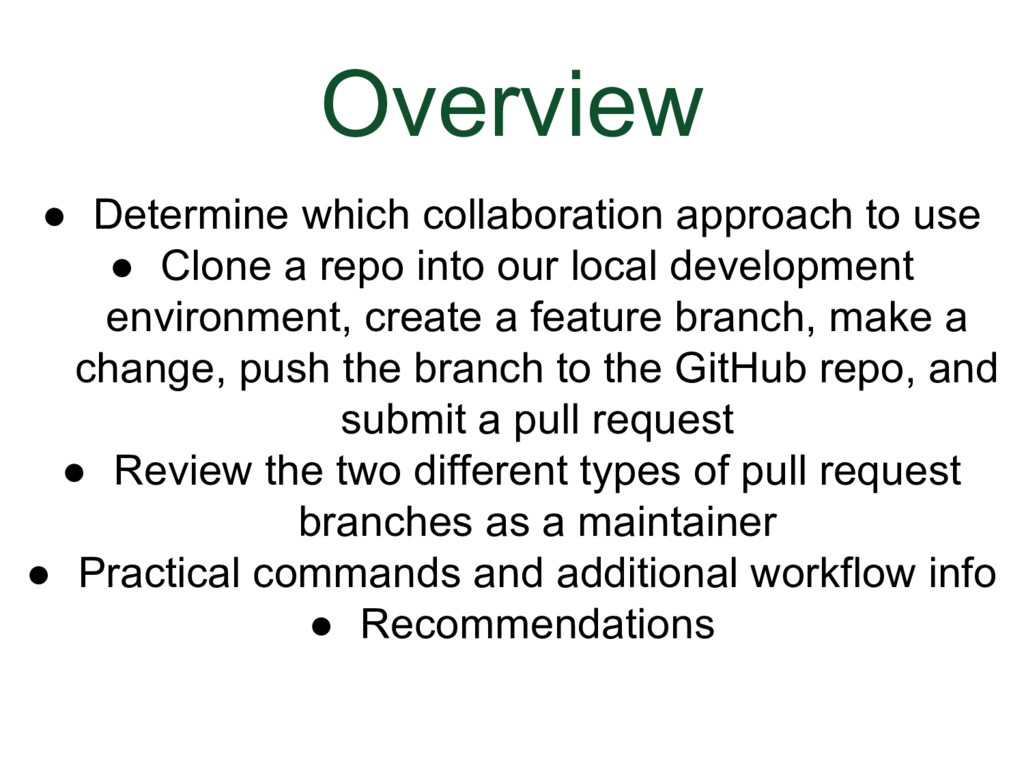 Overview

● Determine which collaboration approach to use
● Clone a repo into our local development environment, create a feature branch, make a change, push the branch to the GitHub repo, and submit a pull request
● Review the two different types of pull request branches as a maintainer
● Practical commands and additional workflow info
● Recommendations